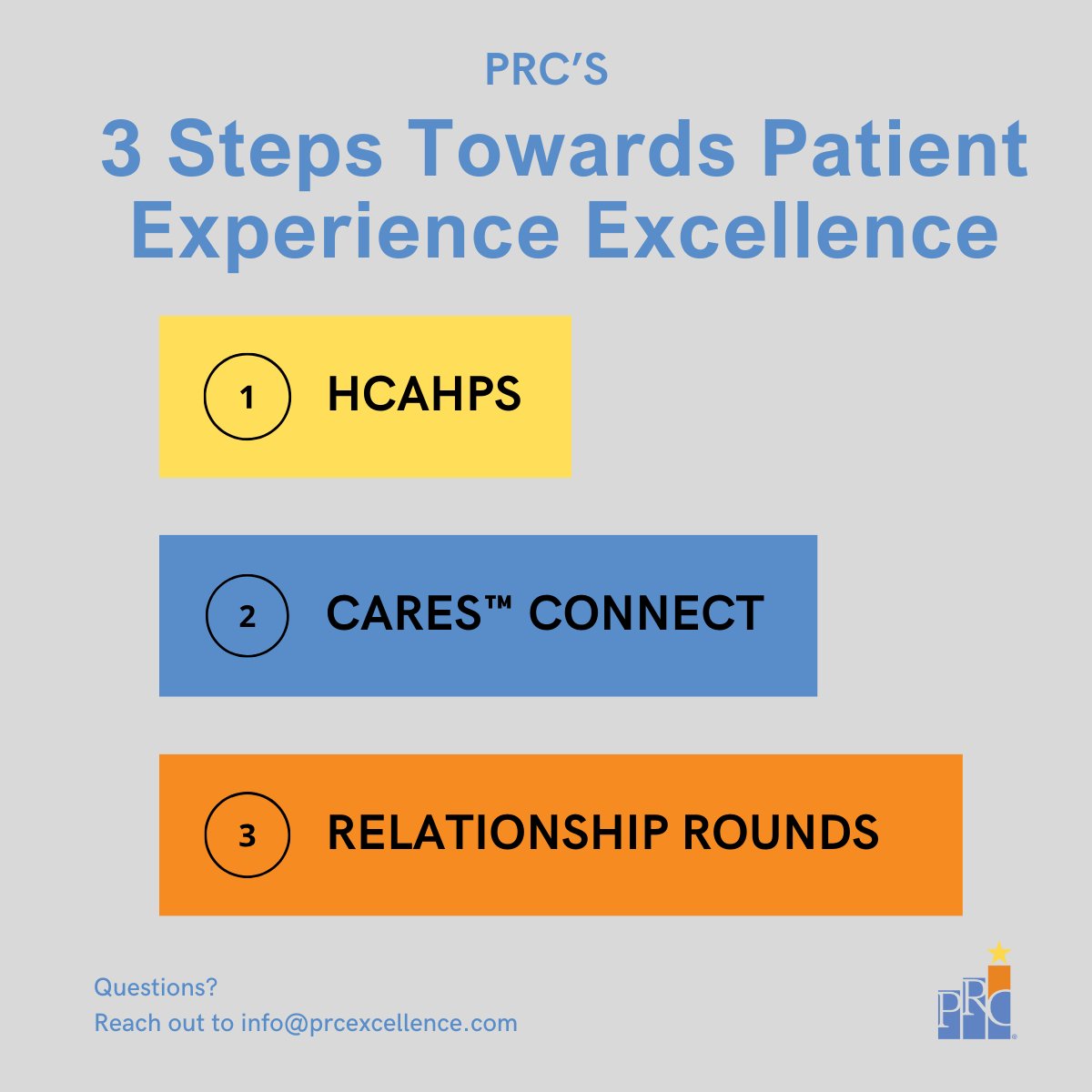 PRC'S
3 Steps Towards Patient Experience Excellence

1 HCAHPS

2 CARES™ CONNECT

3 RELATIONSHIP ROUNDS

Questions?
Reach out to info@prcexcellence.com

PRC®